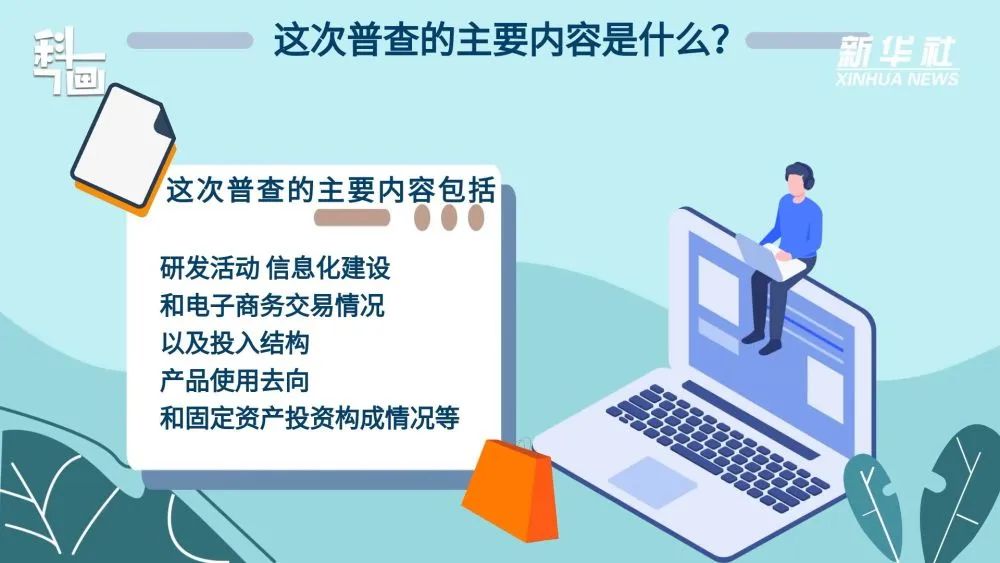 科画

这次普查的主要内容是什么？

新华社
XINHUA NEWS

这次普查的主要内容包括

研发活动 信息化建设
和电子商务交易情况
以及投入结构
产品使用去向
和固定资产投资构成情况等